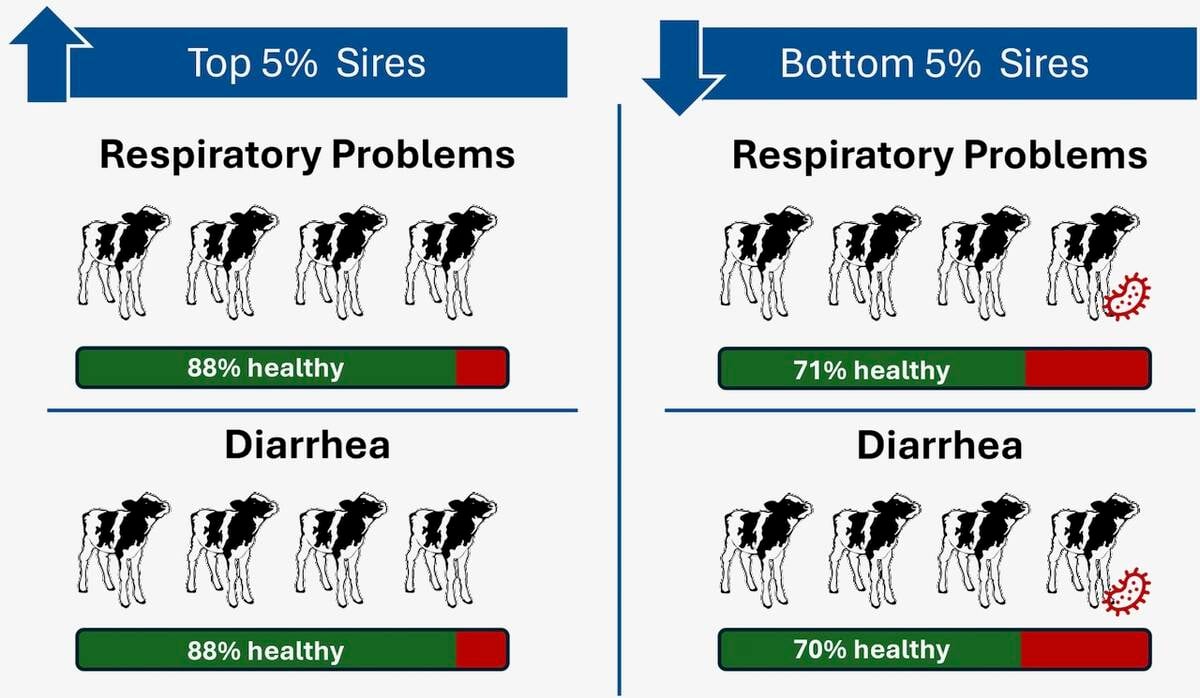 Top 5% Sires

Respiratory Problems

88% healthy

Diarrhea

88% healthy

Bottom 5% Sires

Respiratory Problems

71% healthy

Diarrhea

70% healthy